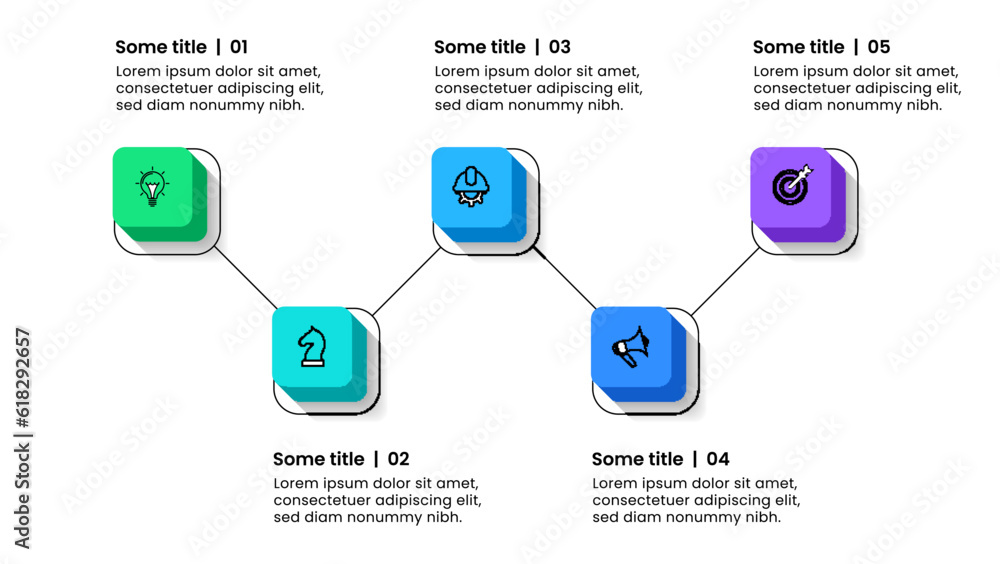 Some title | 01
Lorem ipsum dolor sit amet, consectetuer adipiscing elit, sed diam nonummy nibh.

Some title | 03
Lorem ipsum dolor sit amet, consectetuer adipiscing elit, sed diam nonummy nibh.

Some title | 05
Lorem ipsum dolor sit amet, consectetuer adipiscing elit, sed diam nonummy nibh.

Some title | 02
Lorem ipsum dolor sit amet, consectetuer adipiscing elit, sed diam nonummy nibh.

Some title | 04
Lorem ipsum dolor sit amet, consectetuer adipiscing elit, sed diam nonummy nibh.

Adobe Stock | #618292657